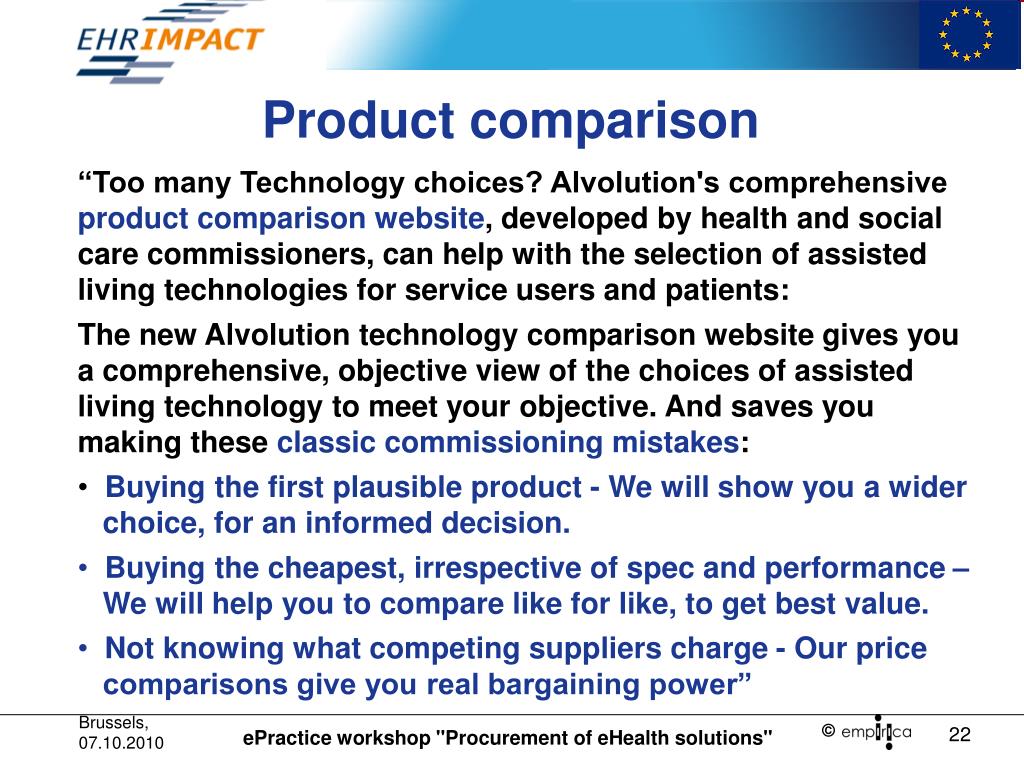 EHRIMPACT

Product comparison

“Too many Technology choices? Alvolution's comprehensive product comparison website, developed by health and social care commissioners, can help with the selection of assisted living technologies for service users and patients:

The new Alvolution technology comparison website gives you a comprehensive, objective view of the choices of assisted living technology to meet your objective. And saves you making these classic commissioning mistakes:

• Buying the first plausible product - We will show you a wider choice, for an informed decision.

• Buying the cheapest, irrespective of spec and performance – We will help you to compare like for like, to get best value.

• Not knowing what competing suppliers charge - Our price comparisons give you real bargaining power”

Brussels, 07.10.2010

ePractice workshop "Procurement of eHealth solutions"

© empirica

22